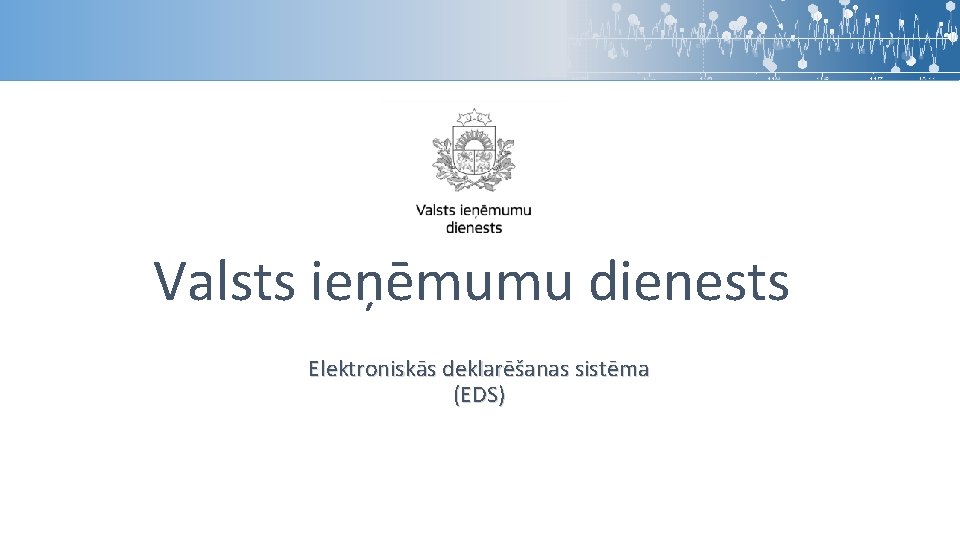 Valsts ieņēmumu dienests

Valsts ieņēmumu dienests

Elektroniskās deklarēšanas sistēma (EDS)